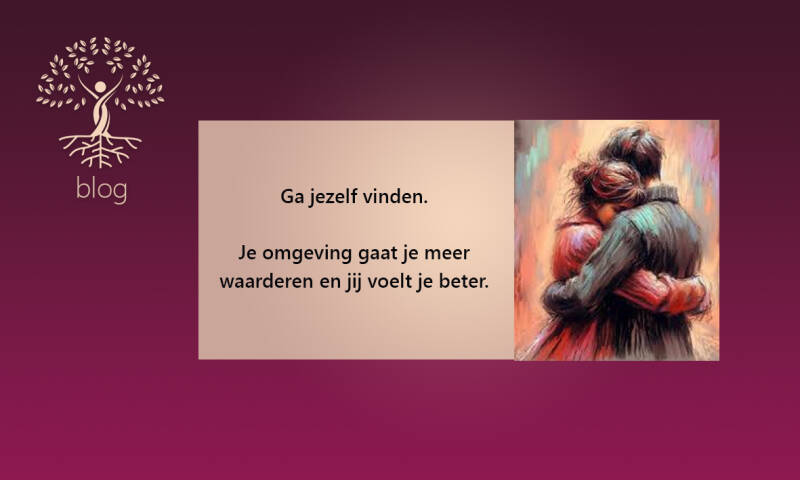 blog

Ga jezelf vinden.

Je omgeving gaat je meer waarderen en jij voelt je beter.